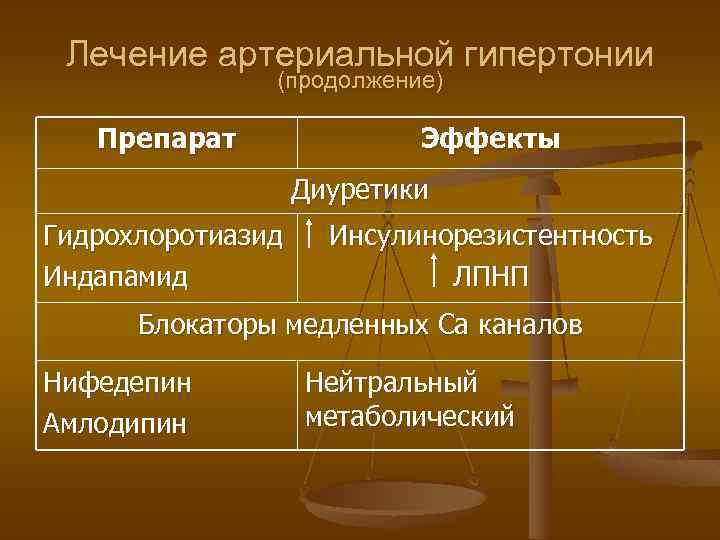 Лечение артериальной гипертонии
(продолжение)

| Препарат | Эффекты |
|---|---|
| Диуретики | |
| Гидрохлоротиазид Индапамид | ↑ Инсулинорезистентность ↑ ЛПНП |
| Блокаторы медленных Са каналов | |
| Нифедепин Амлодипин | Нейтральный метаболический |